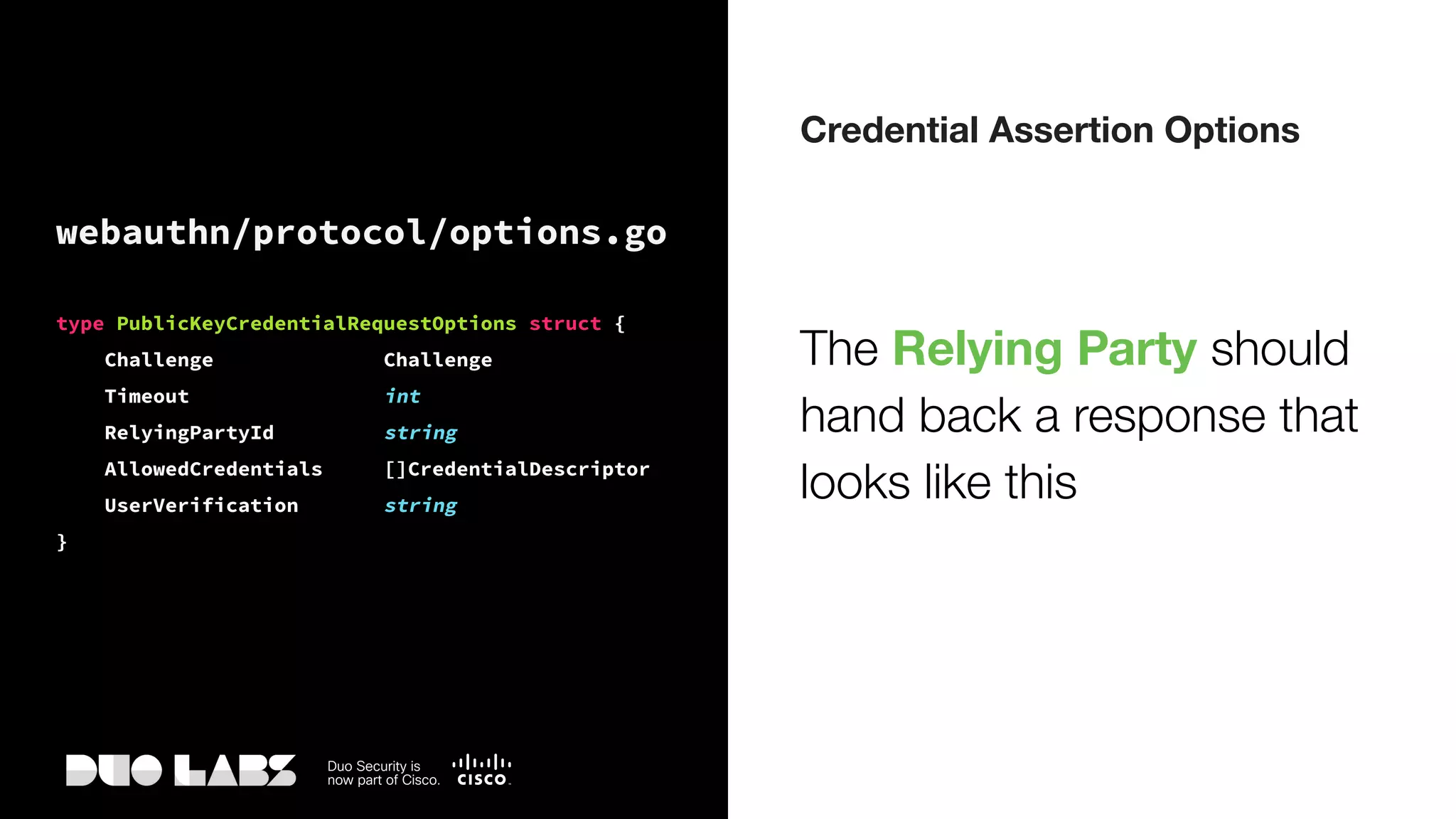 webauthn/protocol/options.go

type PublicKeyCredentialRequestOptions struct {
    Challenge            Challenge
    Timeout              int
    RelyingPartyId       string
    AllowedCredentials   []CredentialDescriptor
    UserVerification     string
}

DUO LABS

Duo Security is now part of Cisco.

CISCO

Credential Assertion Options

The Relying Party should hand back a response that looks like this